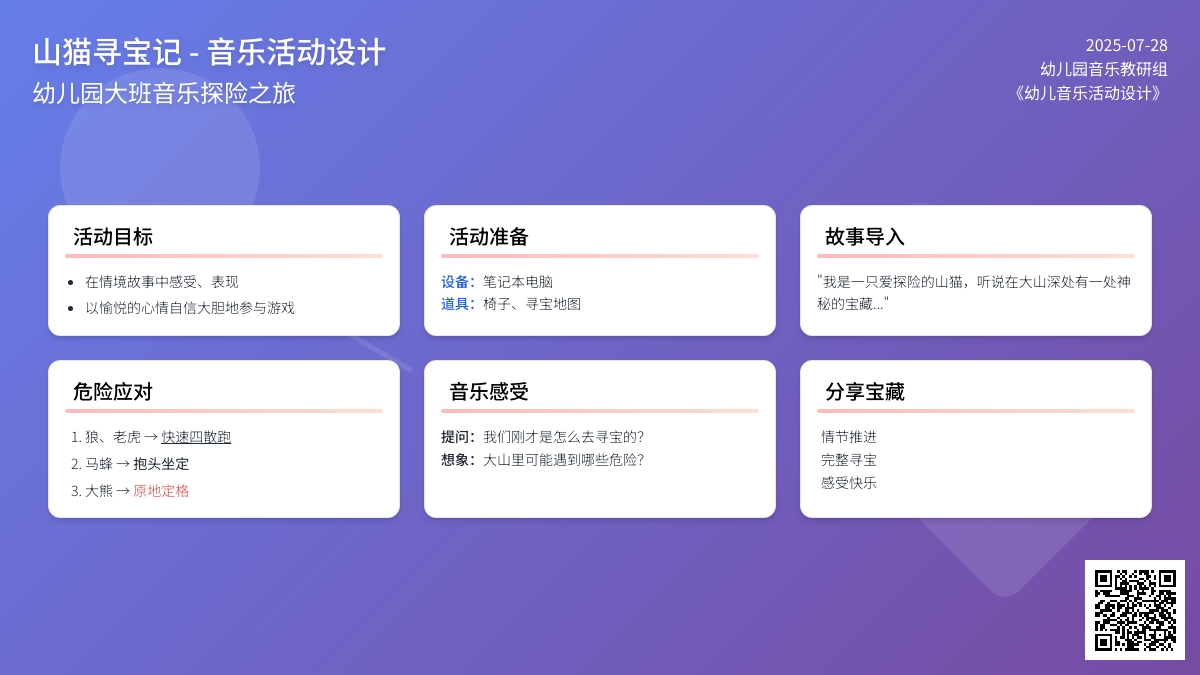 山猫寻宝记 - 音乐活动设计
幼儿园大班音乐探险之旅

2025-07-28
幼儿园音乐教研组
《幼儿音乐活动设计》

活动目标

- 在情境故事中感受、表现
- 以愉悦的心情自信大胆地参与游戏

活动准备

设备：笔记本电脑
道具：椅子、寻宝地图

故事导入

"我是一只爱探险的山猫，听说在大山深处有一处神秘的宝藏..."

危险应对

1. 狼、老虎 → 快速四散跑
2. 马蜂 → 抱头坐定
3. 大熊 → 原地定格

音乐感受

提问：我们刚才是怎么去寻宝的？
想象：大山里可能遇到哪些危险？

分享宝藏

情节推进
完整寻宝
感受快乐